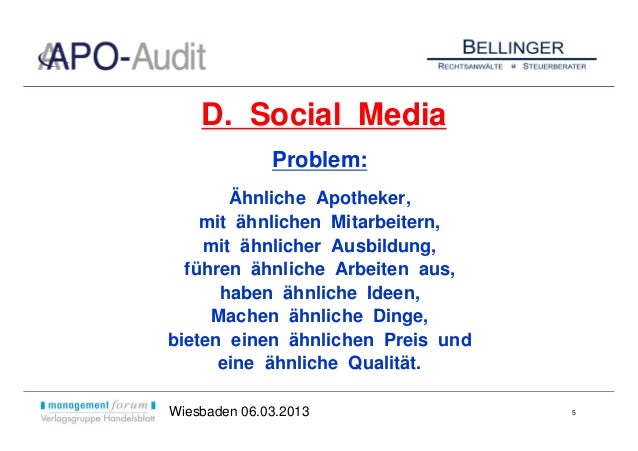 APO-Audit

BELLINGER
RECHTSANWÄLTE ▪ STEUERBERATER

D. Social Media

Problem:

Ähnliche Apotheker,
mit ähnlichen Mitarbeitern,
mit ähnlicher Ausbildung,
führen ähnliche Arbeiten aus,
haben ähnliche Ideen,
Machen ähnliche Dinge,
bieten einen ähnlichen Preis und
eine ähnliche Qualität.

management forum
Verlagsgruppe Handelsblatt

Wiesbaden 06.03.2013

5